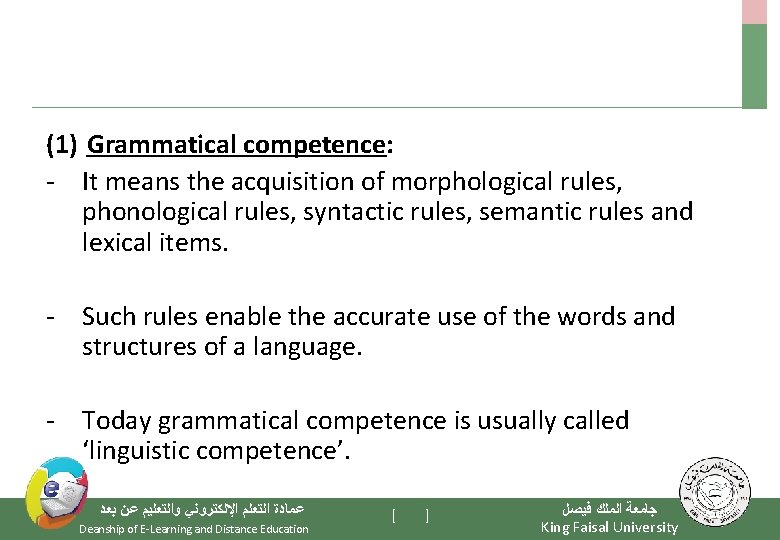 (1) Grammatical competence:

- It means the acquisition of morphological rules, phonological rules, syntactic rules, semantic rules and lexical items.

- Such rules enable the accurate use of the words and structures of a language.

- Today grammatical competence is usually called 'linguistic competence'.

عمادة التعلم الإلكتروني والتعليم عن بعد
Deanship of E-Learning and Distance Education

[ ]

جامعة الملك فيصل
King Faisal University